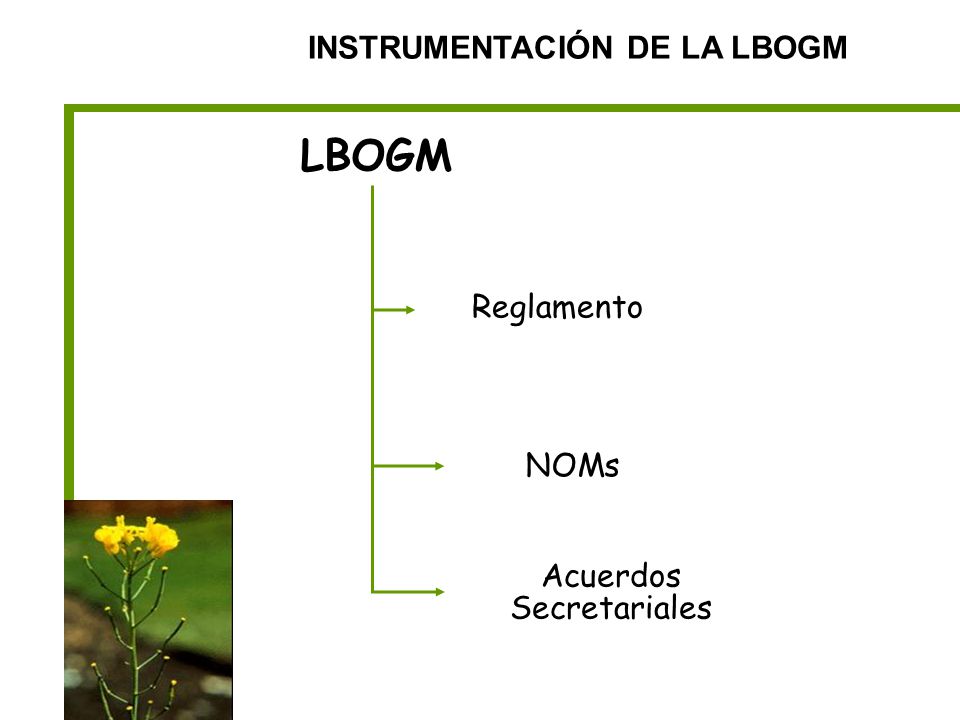 INSTRUMENTACIÓN DE LA LBOGM

LBOGM

Reglamento

NOMs

Acuerdos Secretariales